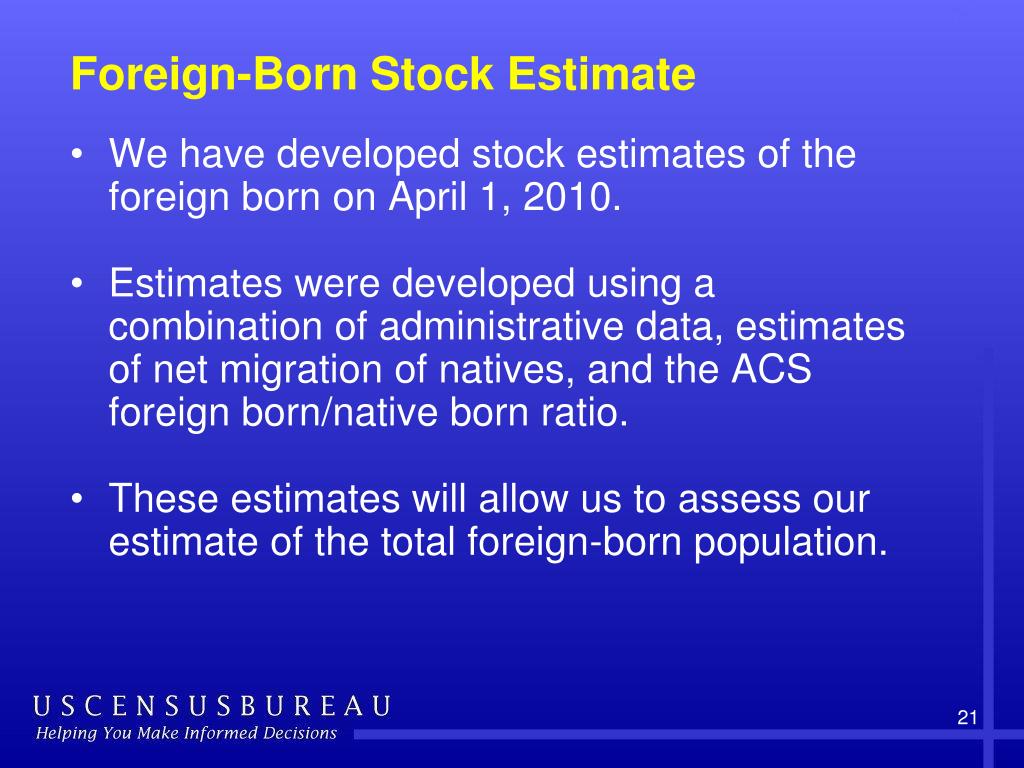 Foreign-Born Stock Estimate

• We have developed stock estimates of the foreign born on April 1, 2010.

• Estimates were developed using a combination of administrative data, estimates of net migration of natives, and the ACS foreign born/native born ratio.

• These estimates will allow us to assess our estimate of the total foreign-born population.

USCENSUSBUREAU
Helping You Make Informed Decisions

21